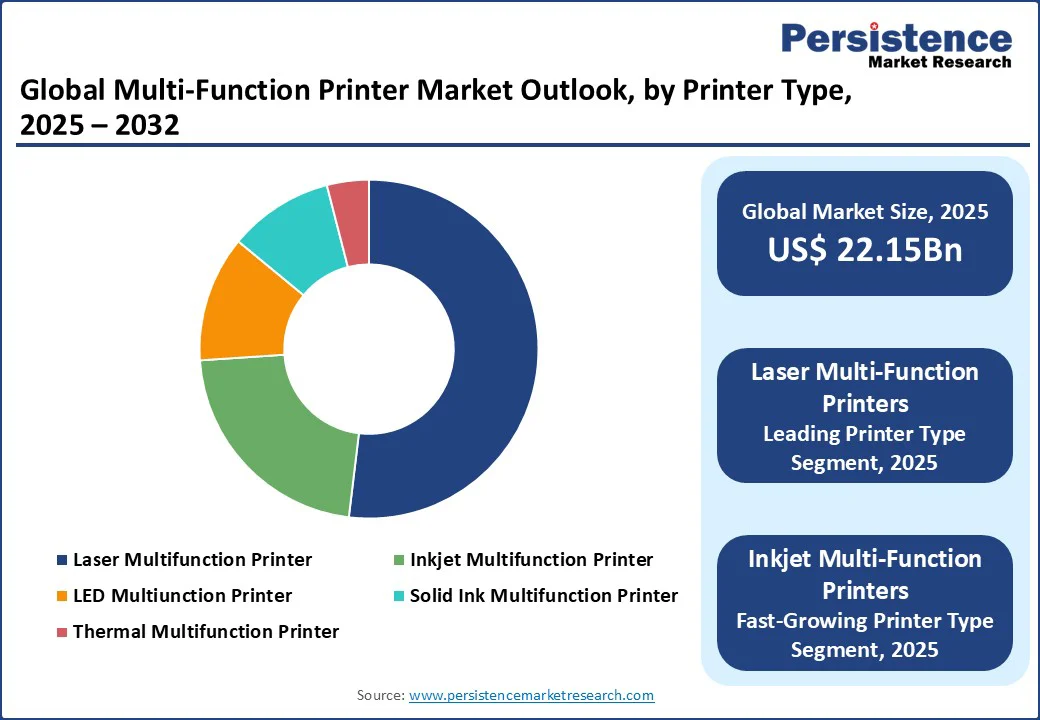 Persistence
Market Research

Global Multi-Function Printer Market Outlook, by Printer Type, 2025 – 2032

Laser Multifunction Printer
Inkjet Multifunction Printer
LED Multiunction Printer
Solid Ink Multifunction Printer
Thermal Multifunction Printer

Global Market Size, 2025
US$ 22.15Bn

Laser Multi-Function Printers
Leading Printer Type Segment, 2025

Inkjet Multi-Function Printers
Fast-Growing Printer Type Segment, 2025

Source: www.persistencemarketresearch.com